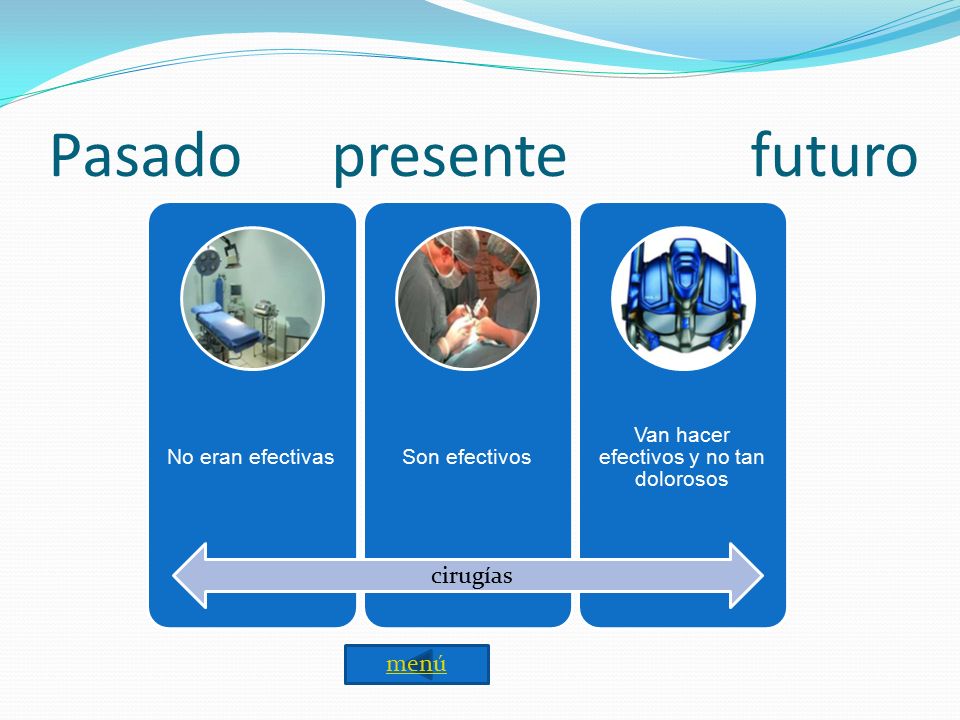 Pasado presente futuro

No eran efectivas

Son efectivos

Van hacer efectivos y no tan dolorosos

cirugías

menú